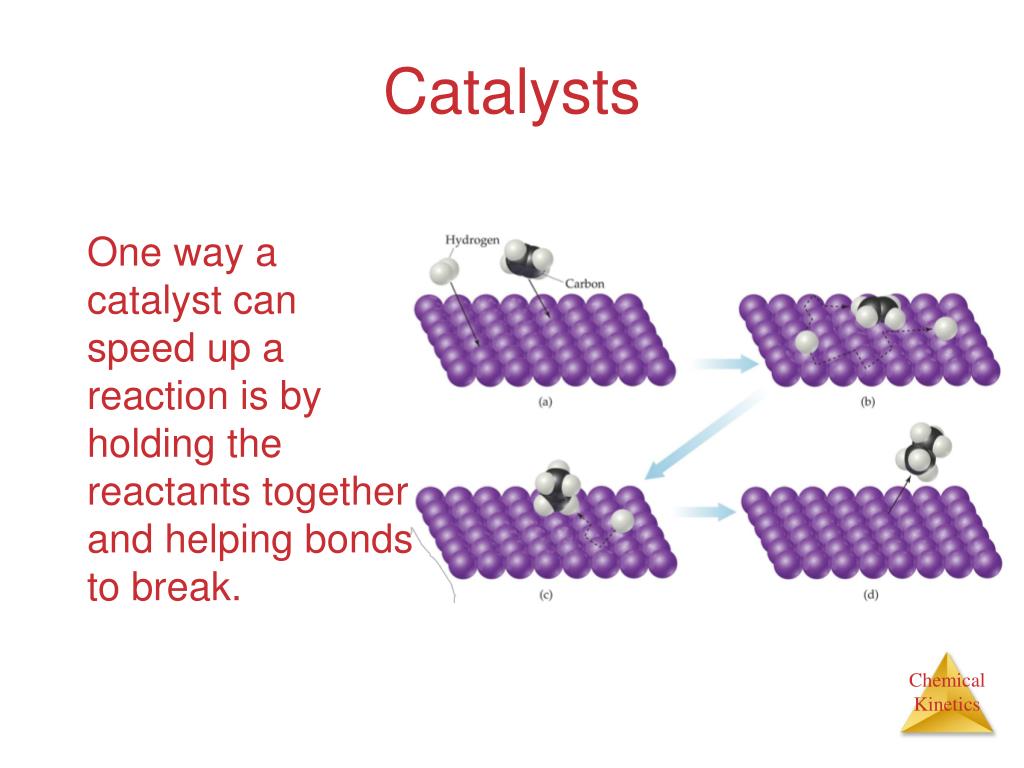 Catalysts

One way a catalyst can speed up a reaction is by holding the reactants together and helping bonds to break.

Hydrogen

Carbon

(a)

(b)

(c)

(d)

Chemical Kinetics